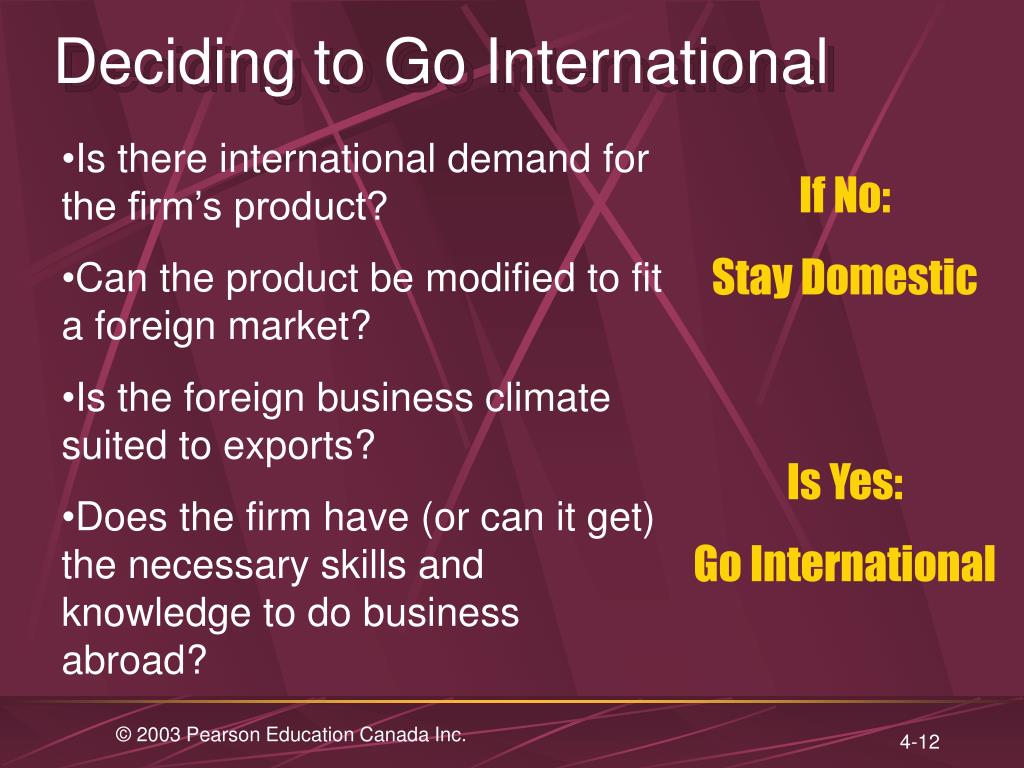 Deciding to Go International

•Is there international demand for the firm's product?

•Can the product be modified to fit a foreign market?

•Is the foreign business climate suited to exports?

•Does the firm have (or can it get) the necessary skills and knowledge to do business abroad?

If No:

Stay Domestic

Is Yes:

Go International

© 2003 Pearson Education Canada Inc.

4-12